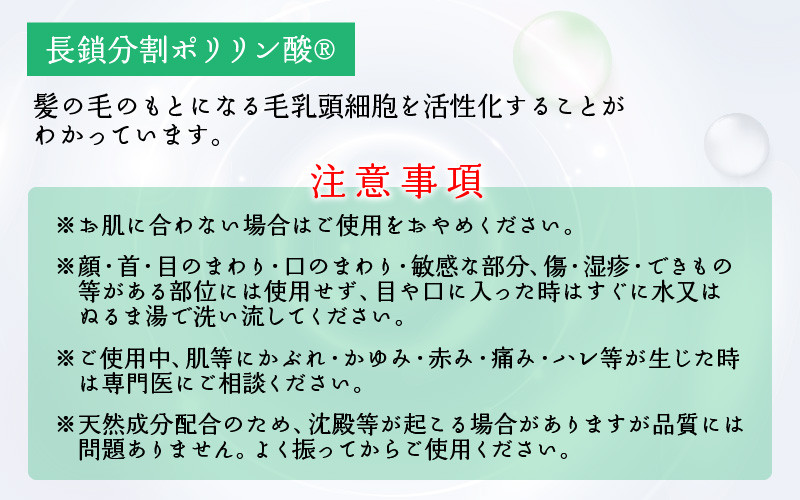 長鎖分割ポリリン酸®

髪の毛のもとになる毛乳頭細胞を活性化することがわかっています。

注意事項

※お肌に合わない場合はご使用をおやめください。

※顔・首・目のまわり・口のまわり・敏感な部分、傷・湿疹・できもの等がある部位には使用せず、目や口に入った時はすぐに水又はぬるま湯で洗い流してください。

※ご使用中、肌等にかぶれ・かゆみ・赤み・痛み・ハレ等が生じた時は専門医にご相談ください。

※天然成分配合のため、沈殿等が起こる場合がありますが品質には問題ありません。よく振ってからご使用ください。